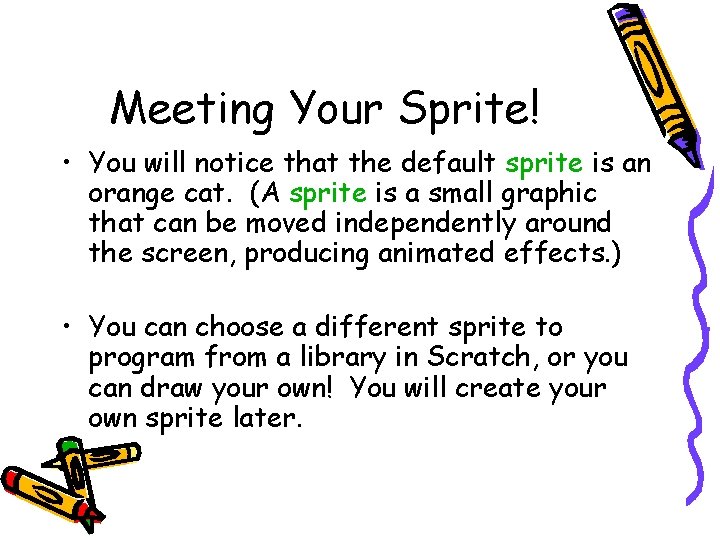 Meeting Your Sprite!

• You will notice that the default sprite is an orange cat. (A sprite is a small graphic that can be moved independently around the screen, producing animated effects.)

• You can choose a different sprite to program from a library in Scratch, or you can draw your own! You will create your own sprite later.